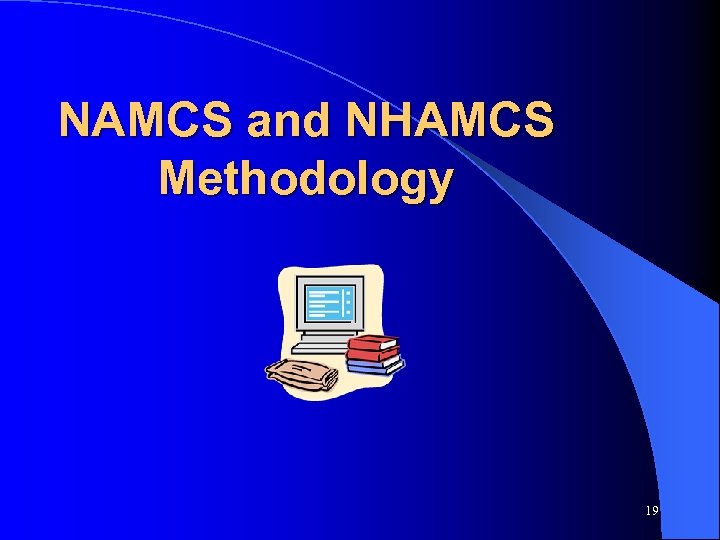 NAMCS and NHAMCS Methodology

19